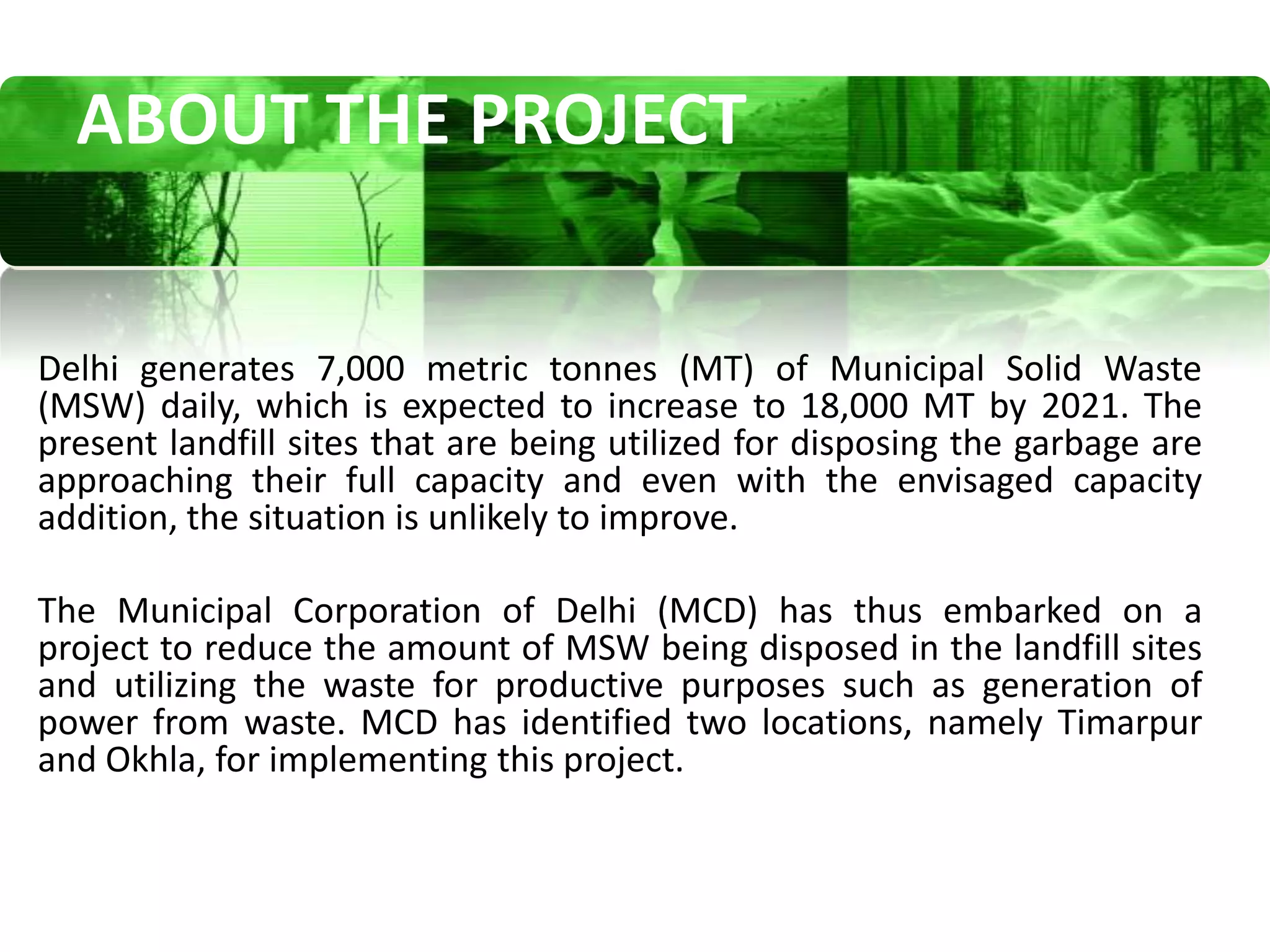 ABOUT THE PROJECT

Delhi generates 7,000 metric tonnes (MT) of Municipal Solid Waste (MSW) daily, which is expected to increase to 18,000 MT by 2021. The present landfill sites that are being utilized for disposing the garbage are approaching their full capacity and even with the envisaged capacity addition, the situation is unlikely to improve.

The Municipal Corporation of Delhi (MCD) has thus embarked on a project to reduce the amount of MSW being disposed in the landfill sites and utilizing the waste for productive purposes such as generation of power from waste. MCD has identified two locations, namely Timarpur and Okhla, for implementing this project.